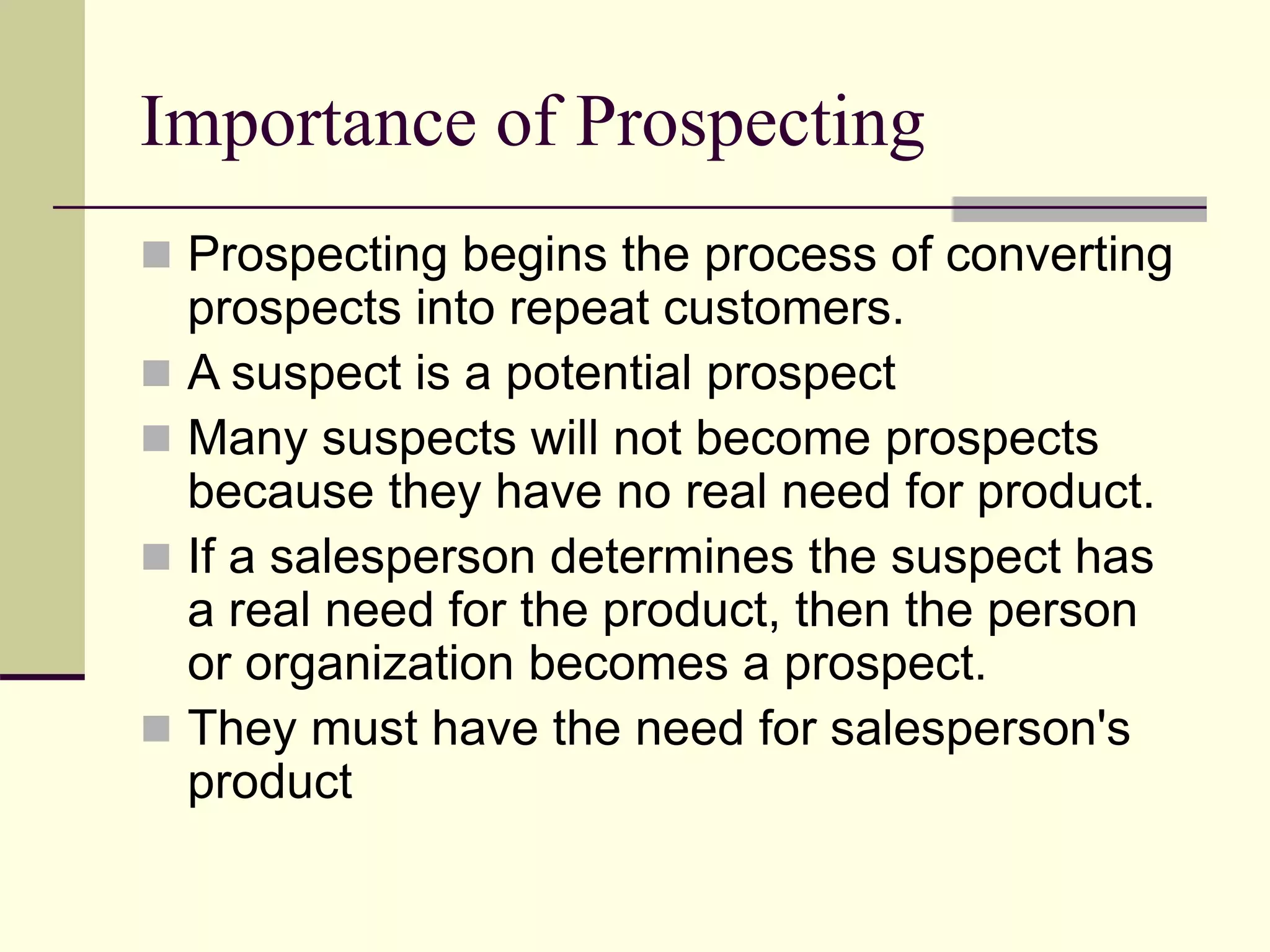 Importance of Prospecting

Prospecting begins the process of converting prospects into repeat customers.

A suspect is a potential prospect

Many suspects will not become prospects because they have no real need for product.

If a salesperson determines the suspect has a real need for the product, then the person or organization becomes a prospect.

They must have the need for salesperson's product